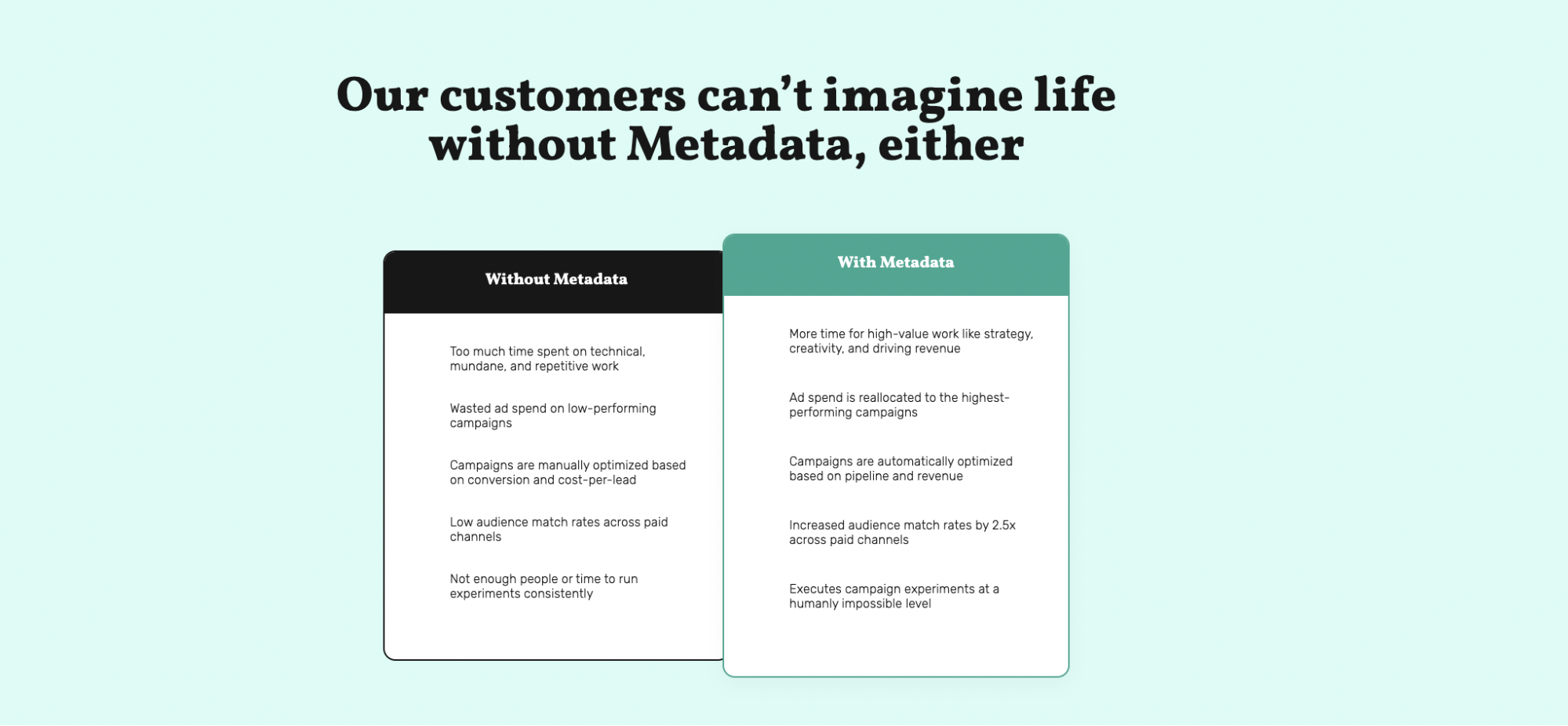 Our customers can’t imagine life without Metadata, either

Without Metadata

Too much time spent on technical, mundane, and repetitive work

Wasted ad spend on low-performing campaigns

Campaigns are manually optimized based on conversion and cost-per-lead

Low audience match rates across paid channels

Not enough people or time to run experiments consistently

With Metadata

More time for high-value work like strategy, creativity, and driving revenue

Ad spend is reallocated to the highest-performing campaigns

Campaigns are automatically optimized based on pipeline and revenue

Increased audience match rates by 2.5x across paid channels

Executes campaign experiments at a humanly impossible level